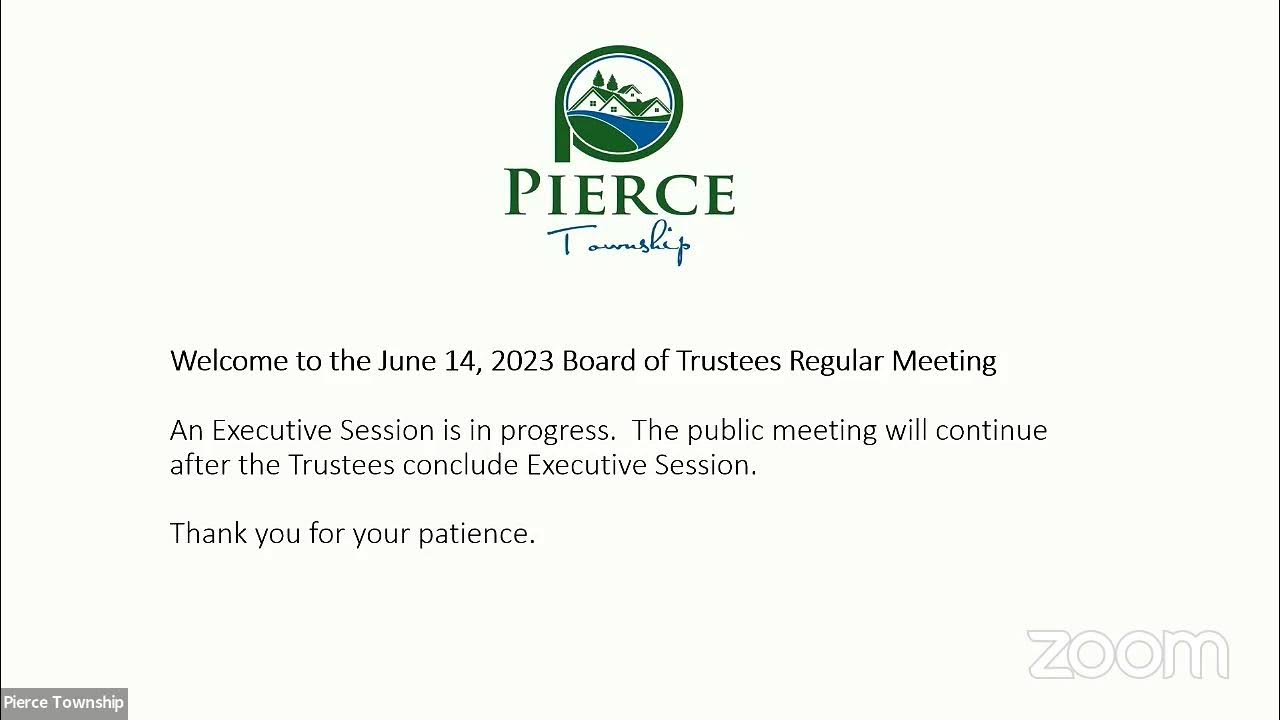 PIERCE
Township

Welcome to the June 14, 2023 Board of Trustees Regular Meeting

An Executive Session is in progress. The public meeting will continue after the Trustees conclude Executive Session.

Thank you for your patience.

zoom

Pierce Township